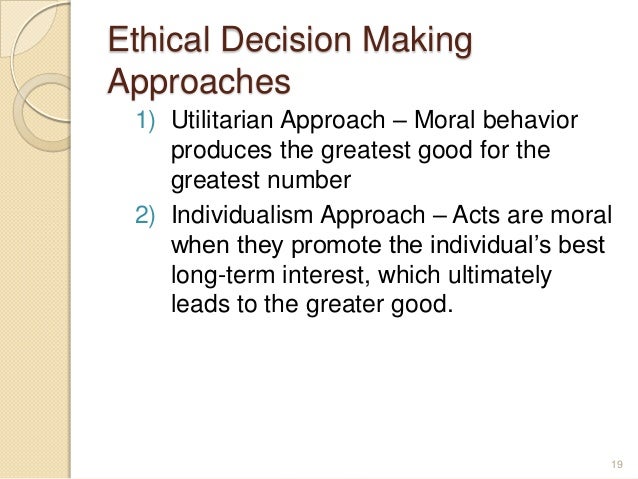 Ethical Decision Making Approaches

1) Utilitarian Approach – Moral behavior produces the greatest good for the greatest number

2) Individualism Approach – Acts are moral when they promote the individual's best long-term interest, which ultimately leads to the greater good.

19